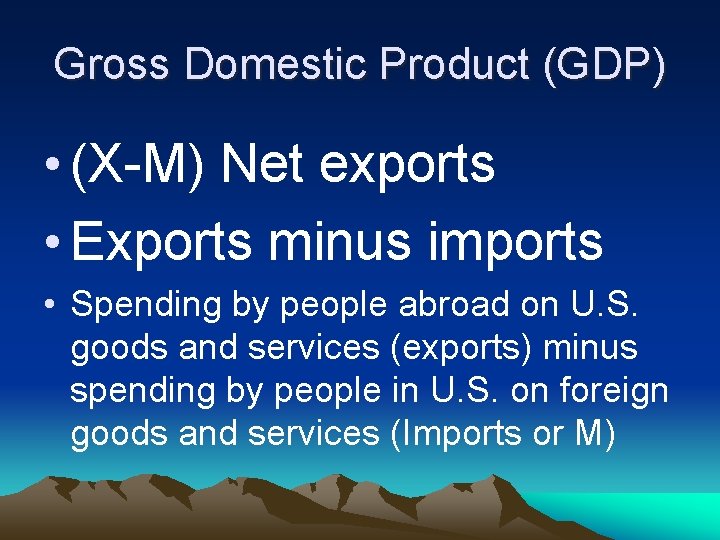 Gross Domestic Product (GDP)

• (X-M) Net exports

• Exports minus imports

• Spending by people abroad on U.S. goods and services (exports) minus spending by people in U.S. on foreign goods and services (Imports or M)